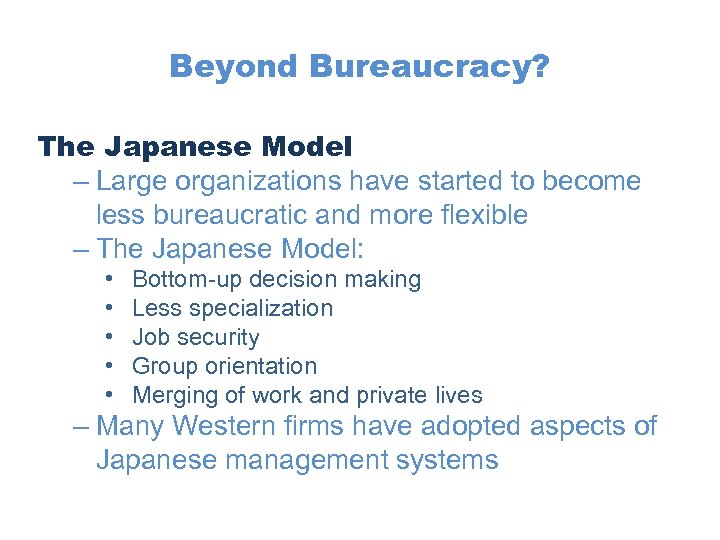 Beyond Bureaucracy?

The Japanese Model
– Large organizations have started to become less bureaucratic and more flexible
– The Japanese Model:
• Bottom-up decision making
• Less specialization
• Job security
• Group orientation
• Merging of work and private lives
– Many Western firms have adopted aspects of Japanese management systems